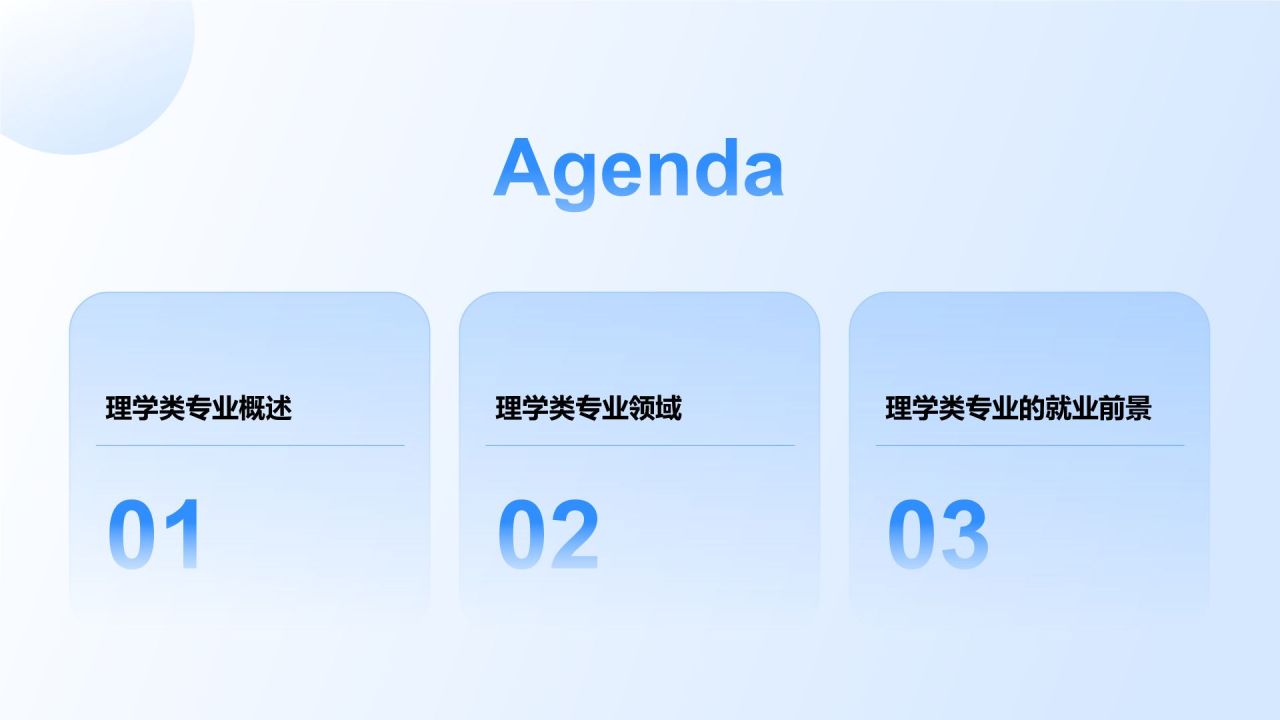 Agenda

理学类专业概述

01

理学类专业领域

02

理学类专业的就业前景

03